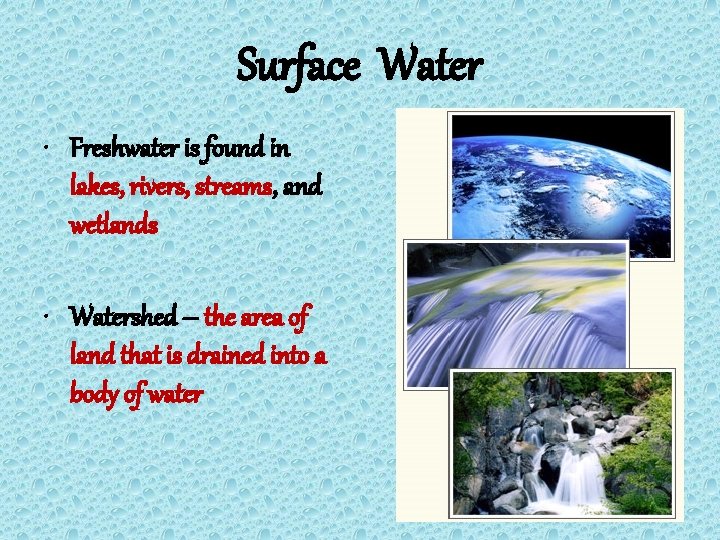 Surface Water

• Freshwater is found in lakes, rivers, streams, and wetlands

• Watershed – the area of land that is drained into a body of water